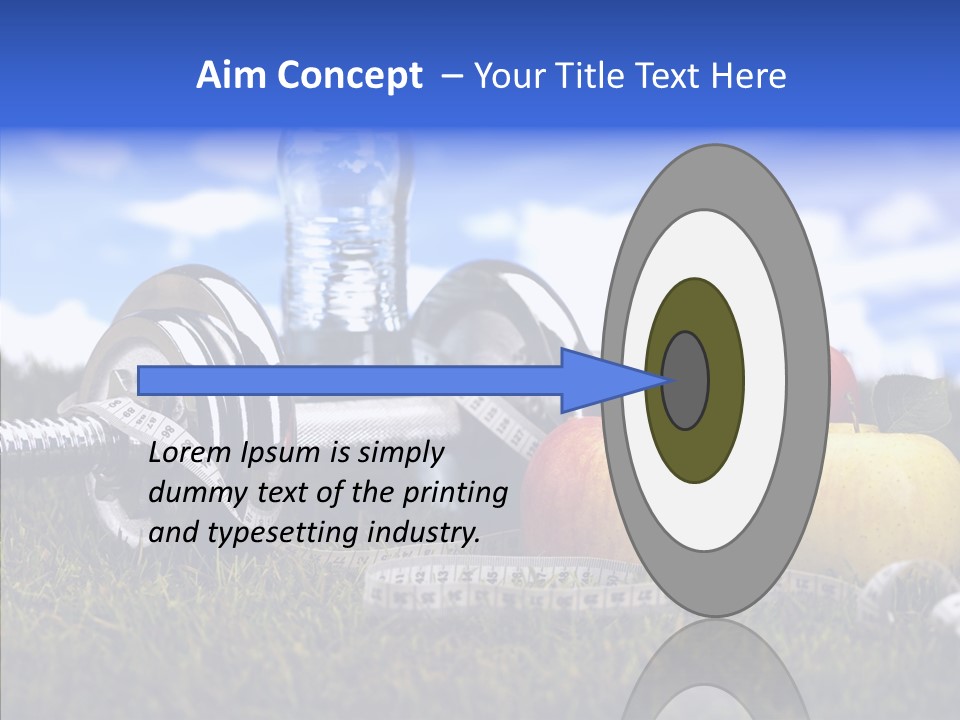 Aim Concept – Your Title Text Here

Lorem Ipsum is simply dummy text of the printing and typesetting industry.